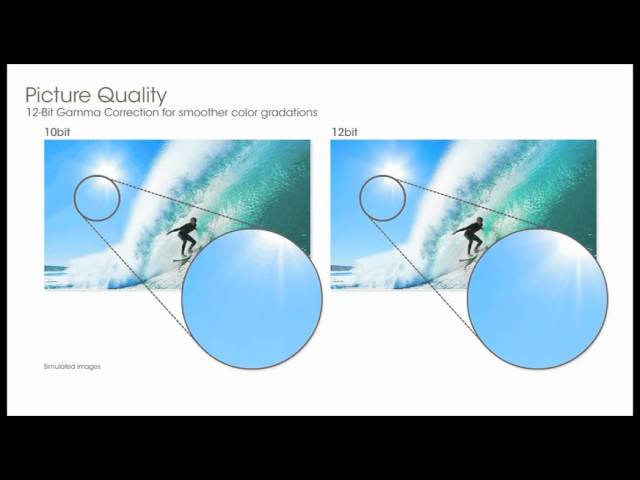 Picture Quality
12-Bit Gamma Correction for smoother color gradations

10bit

12bit

Simulated images